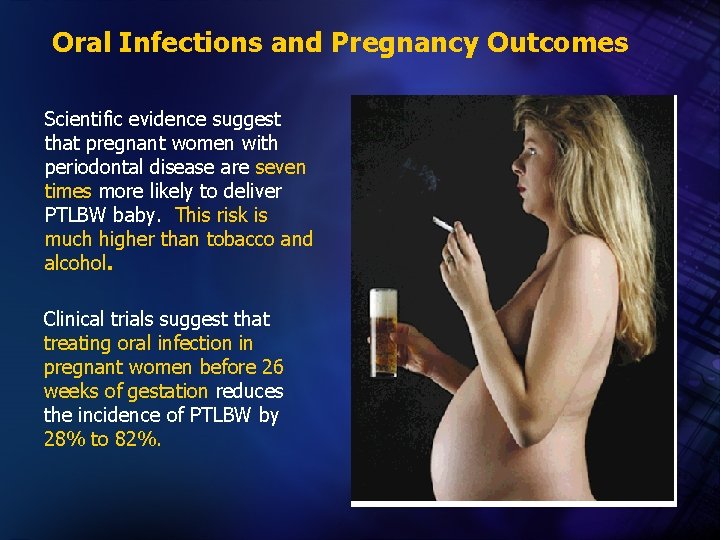 Oral Infections and Pregnancy Outcomes

Scientific evidence suggest that pregnant women with periodontal disease are seven times more likely to deliver PTLBW baby. This risk is much higher than tobacco and alcohol.

Clinical trials suggest that treating oral infection in pregnant women before 26 weeks of gestation reduces the incidence of PTLBW by 28% to 82%.